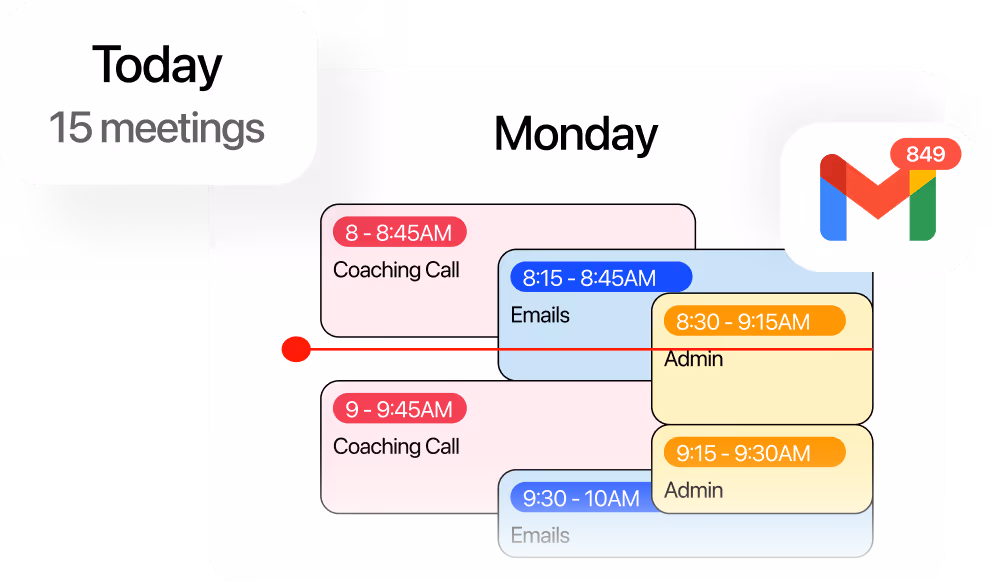 Today
15 meetings

Monday

849

8 - 8:45AM
Coaching Call

8:15 - 8:45AM
Emails

8:30 - 9:15AM
Admin

9 - 9:45AM
Coaching Call

9:15 - 9:30AM
Admin

9:30 - 10AM
Emails